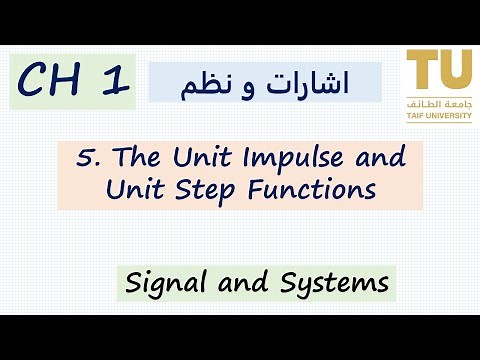 CH 1

اشارات و نظم

TU
جامعة الطائف
TAIF UNIVERSITY

5. The Unit Impulse and Unit Step Functions

Signal and Systems